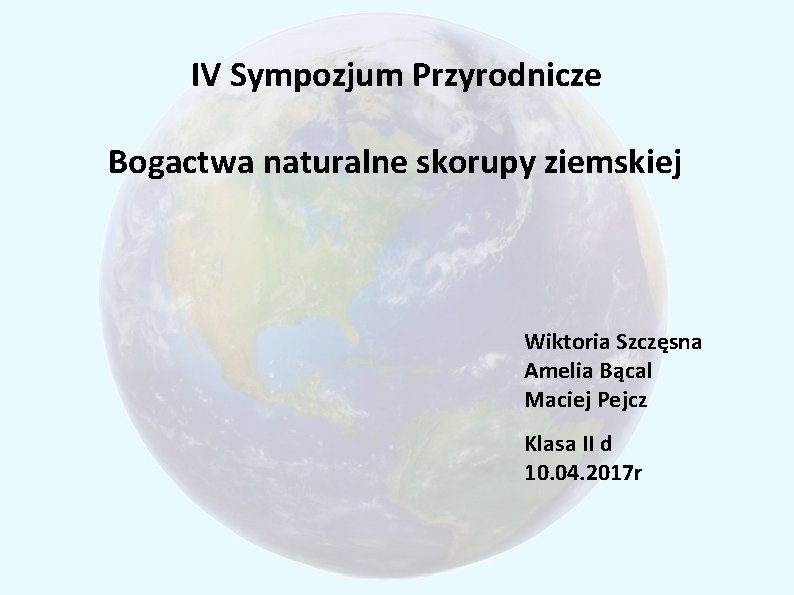 IV Sympozjum Przyrodnicze

Bogactwa naturalne skorupy ziemskiej

Wiktoria Szczęsna
Amelia Bącal
Maciej Pejcz

Klasa II d
10.04.2017r